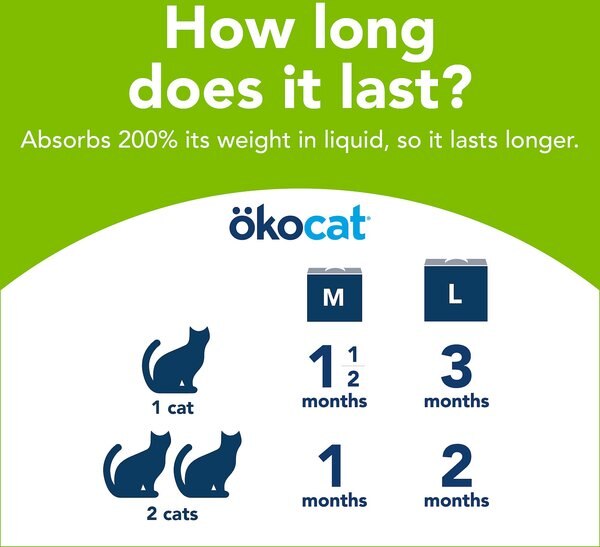 How long does it last?

Absorbs 200% its weight in liquid, so it lasts longer.

ökocat

| | M | L |
|---|---|---|
| 1 cat | $1\frac{1}{2}$ months | 3 months |
| 2 cats | 1 months | 2 months |